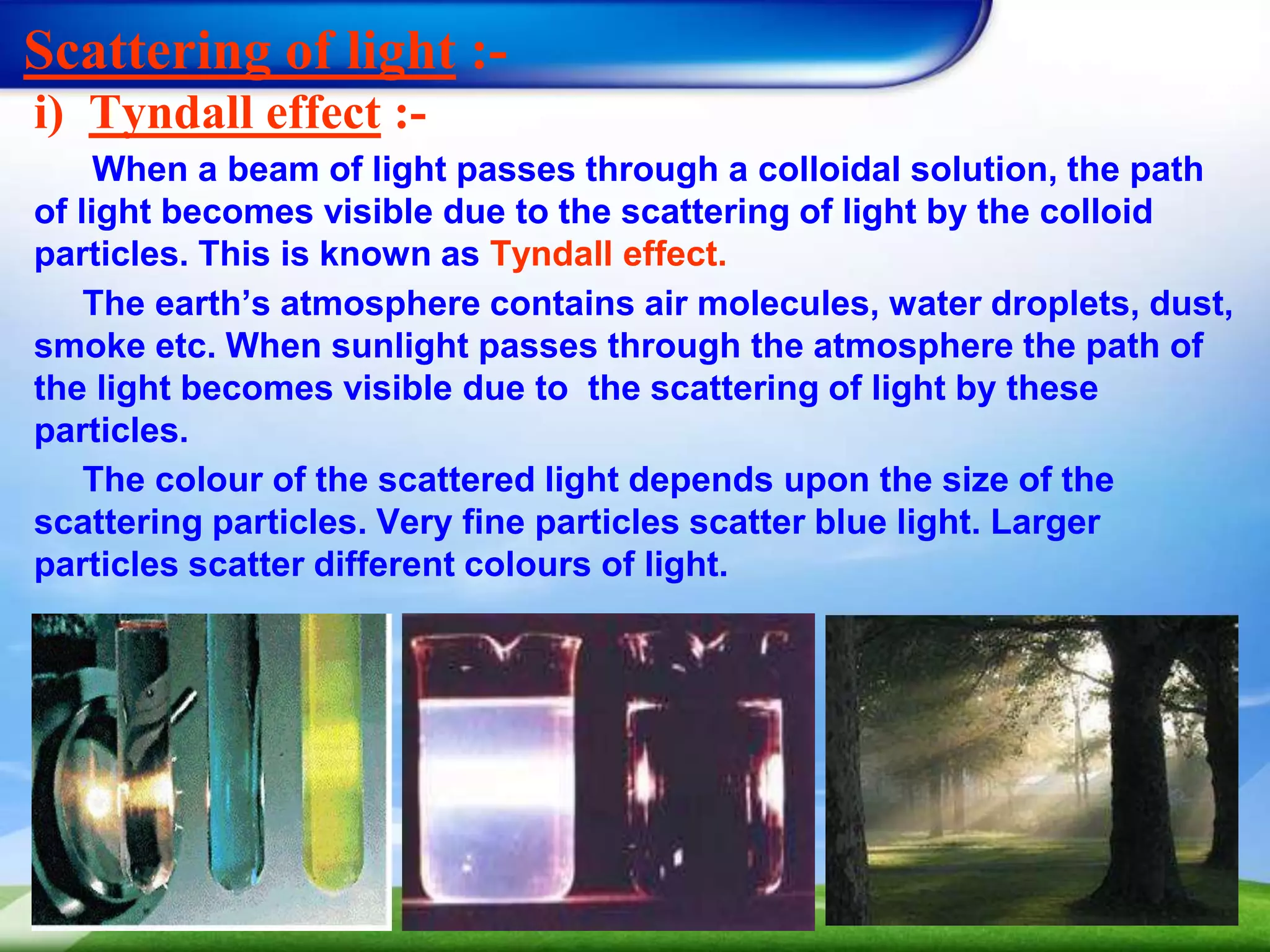 Scattering of light :-

i) Tyndall effect :-

When a beam of light passes through a colloidal solution, the path of light becomes visible due to the scattering of light by the colloid particles. This is known as Tyndall effect.

The earth's atmosphere contains air molecules, water droplets, dust, smoke etc. When sunlight passes through the atmosphere the path of the light becomes visible due to the scattering of light by these particles.

The colour of the scattered light depends upon the size of the scattering particles. Very fine particles scatter blue light. Larger particles scatter different colours of light.